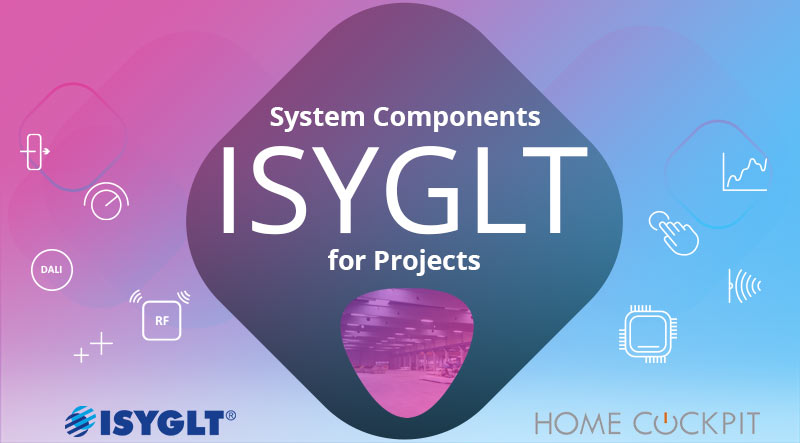 System Components
ISYGLT
for Projects

DALI

RF

ISYGLT®

HOME COCKPIT